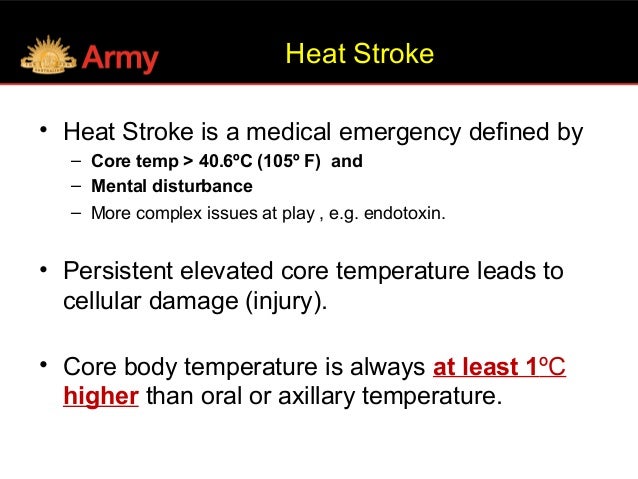 Army

Heat Stroke

• Heat Stroke is a medical emergency defined by
– Core temp > 40.6ºC (105º F) and
– Mental disturbance
– More complex issues at play , e.g. endotoxin.

• Persistent elevated core temperature leads to cellular damage (injury).

• Core body temperature is always at least 1ºC higher than oral or axillary temperature.